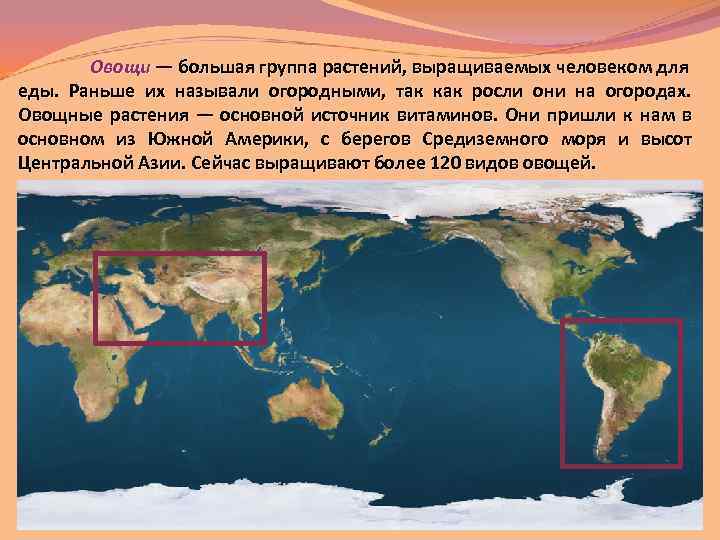 Овощи — большая группа растений, выращиваемых человеком для еды. Раньше их называли огородными, так как росли они на огородах. Овощные растения — основной источник витаминов. Они пришли к нам в основном из Южной Америки, с берегов Средиземного моря и высот Центральной Азии. Сейчас выращивают более 120 видов овощей.